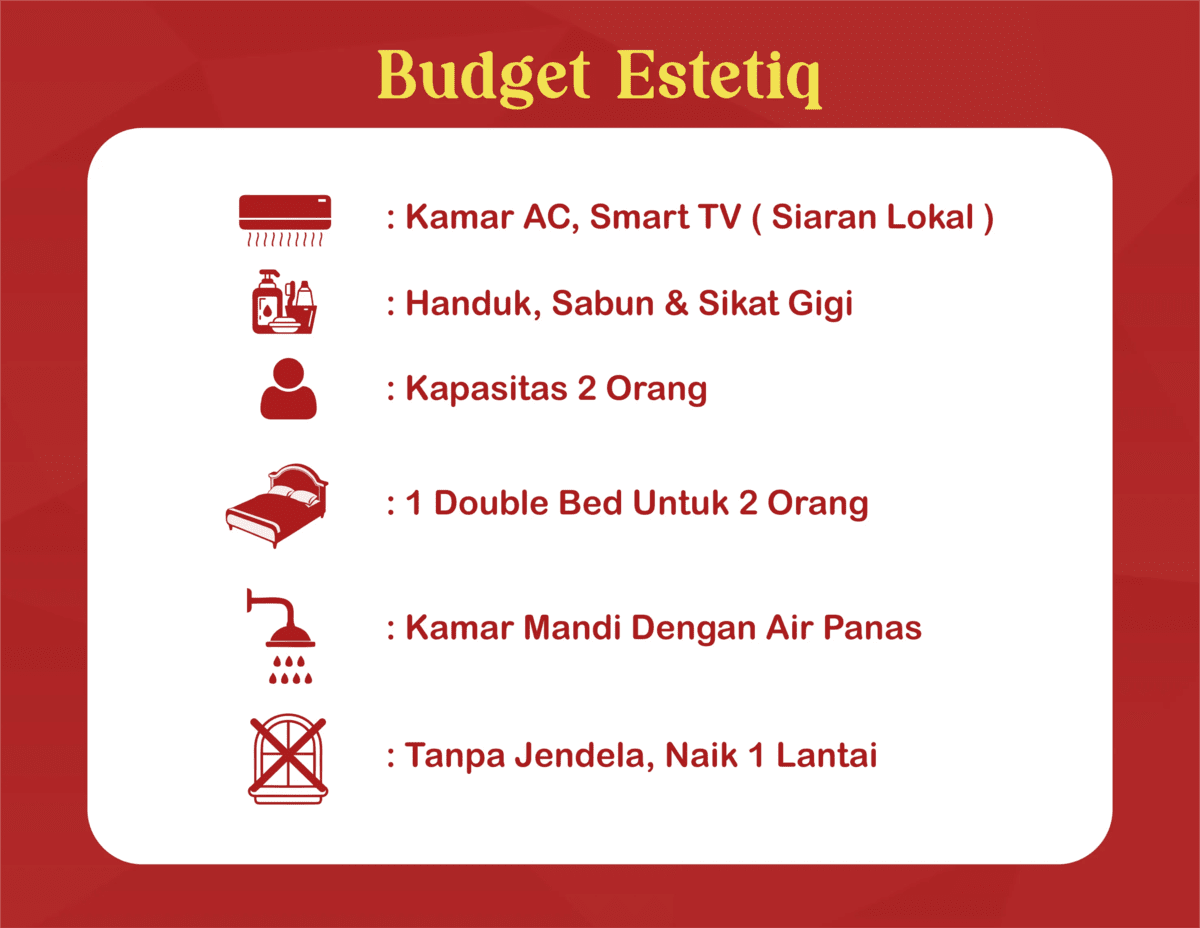 Budget Estetiq

: Kamar AC, Smart TV ( Siaran Lokal )

: Handuk, Sabun & Sikat Gigi

: Kapasitas 2 Orang

: 1 Double Bed Untuk 2 Orang

: Kamar Mandi Dengan Air Panas

: Tanpa Jendela, Naik 1 Lantai